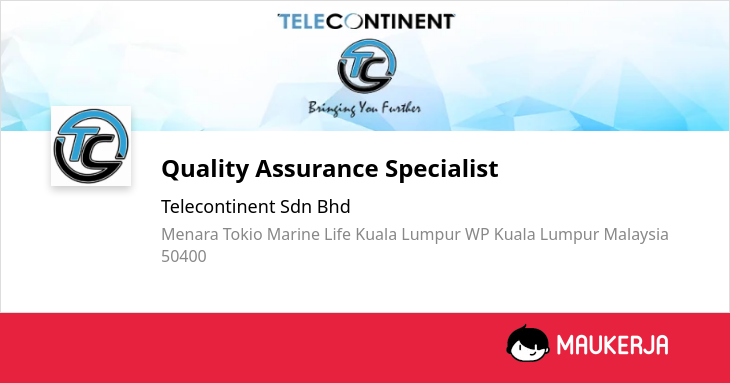 TELECONTINENT

TC

Bringing You Further

TC

Quality Assurance Specialist

Telecontinent Sdn Bhd

Menara Tokio Marine Life Kuala Lumpur WP Kuala Lumpur Malaysia 50400

MAUKERJA